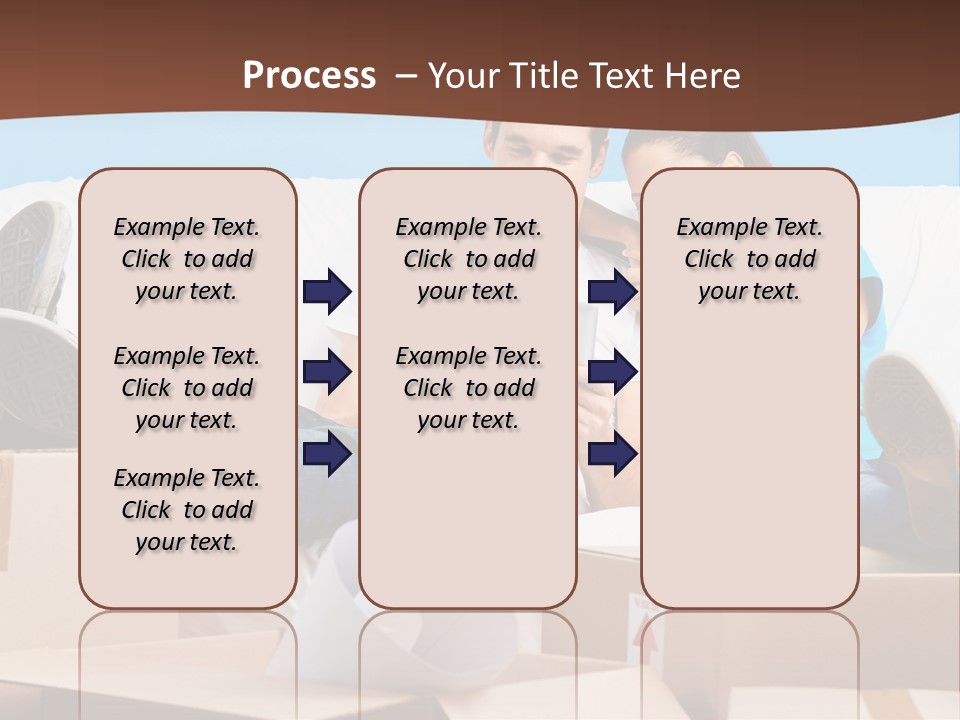 Process – Your Title Text Here

Example Text. Click to add your text.

Example Text. Click to add your text.

Example Text. Click to add your text.

Example Text. Click to add your text.

Example Text. Click to add your text.

Example Text. Click to add your text.